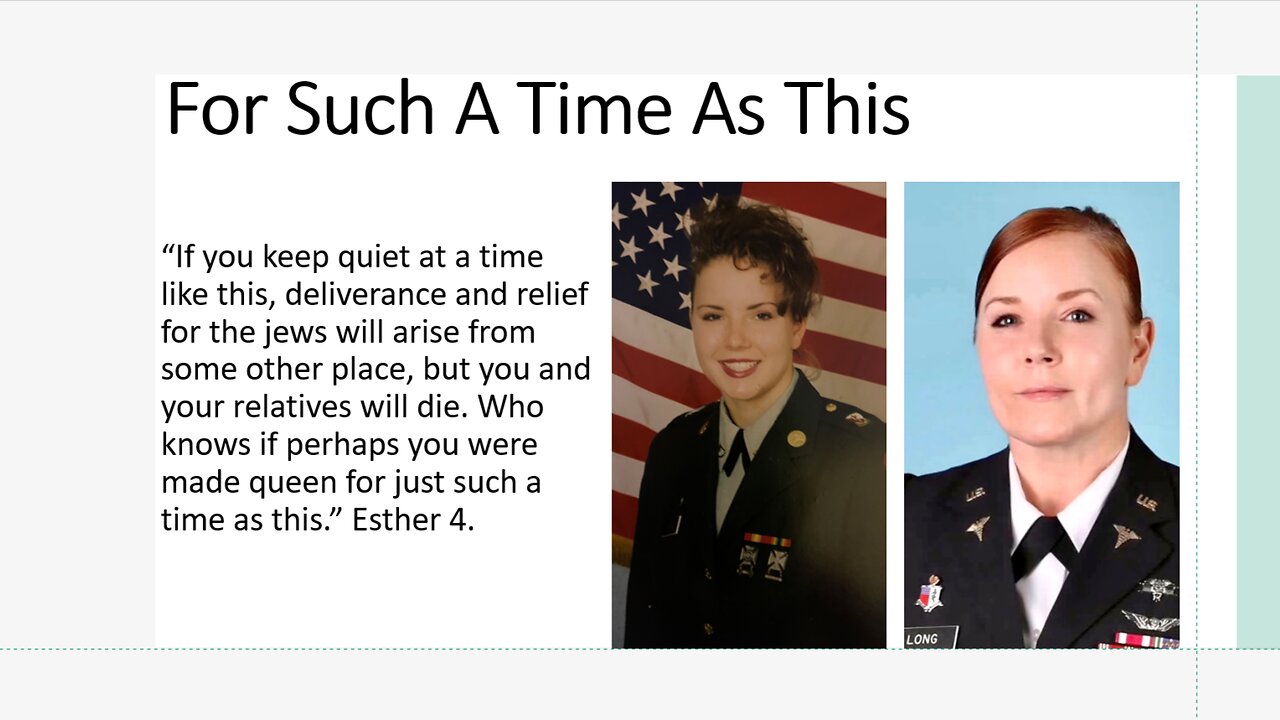 For Such A Time As This

“If you keep quiet at a time like this, deliverance and relief for the jews will arise from some other place, but you and your relatives will die. Who knows if perhaps you were made queen for just such a time as this.” Esther 4.

U.S.

U.S.

LONG